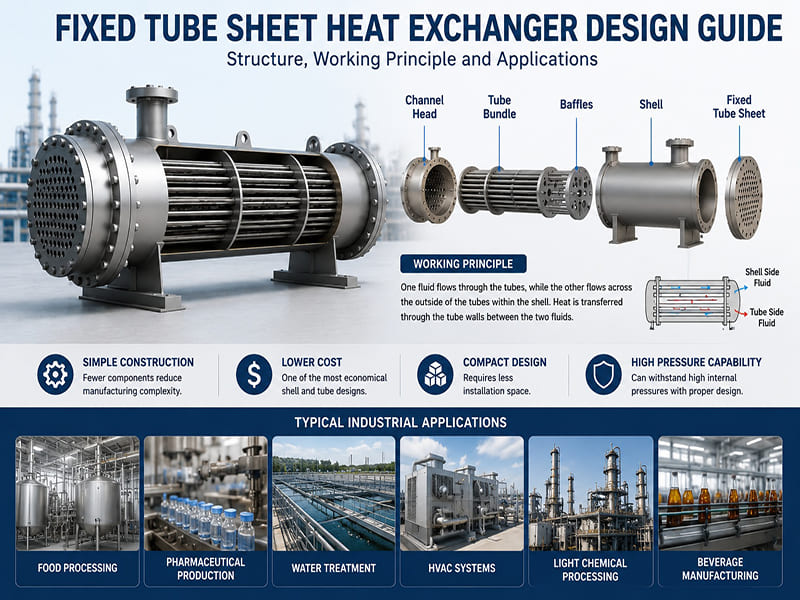 FIXED TUBE SHEET HEAT EXCHANGER DESIGN GUIDE

Structure, Working Principle and Applications

Channel Head

Tube Bundle

Baffles

Shell

Fixed Tube Sheet

WORKING PRINCIPLE

One fluid flows through the tubes, while the other flows across the outside of the tubes within the shell. Heat is transferred through the tube walls between the two fluids.

Shell Side Fluid

Tube Side Fluid

SIMPLE CONSTRUCTION
Fewer components reduce manufacturing complexity.

LOWER COST
One of the most economical shell and tube designs.

COMPACT DESIGN
Requires less installation space.

HIGH PRESSURE CAPABILITY
Can withstand high internal pressures with proper design.

TYPICAL INDUSTRIAL APPLICATIONS

FOOD PROCESSING

PHARMACEUTICAL PRODUCTION

WATER TREATMENT

HVAC SYSTEMS

LIGHT CHEMICAL PROCESSING

BEVERAGE MANUFACTURING